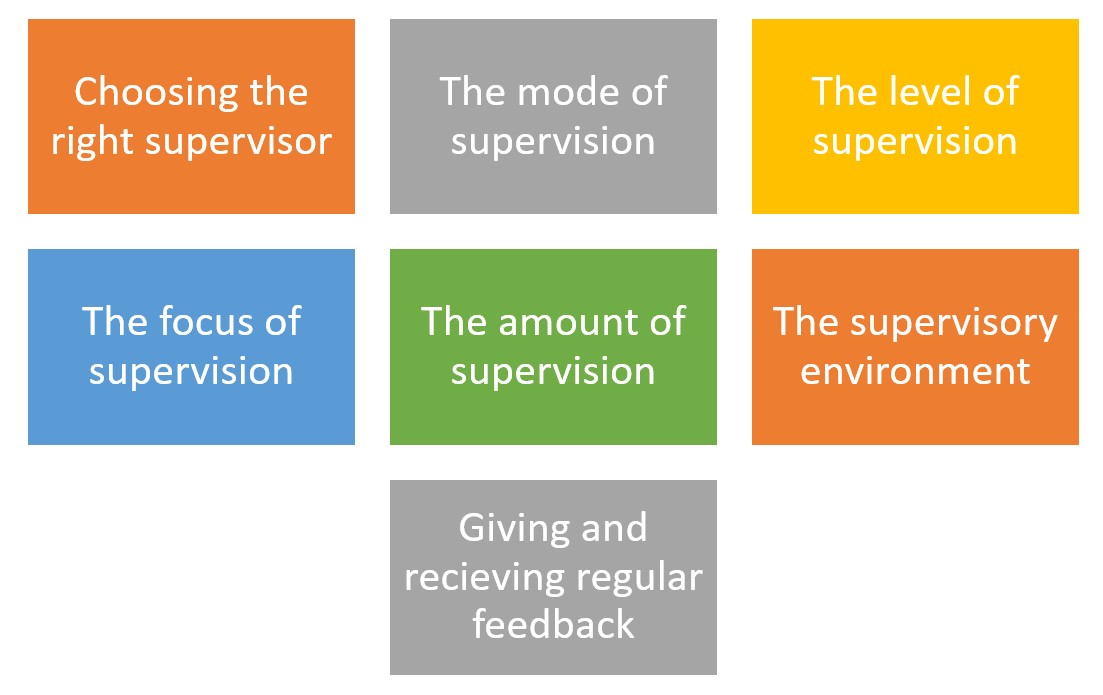 Choosing the right supervisor

The mode of supervision

The level of supervision

The focus of supervision

The amount of supervision

The supervisory environment

Giving and recieving regular feedback